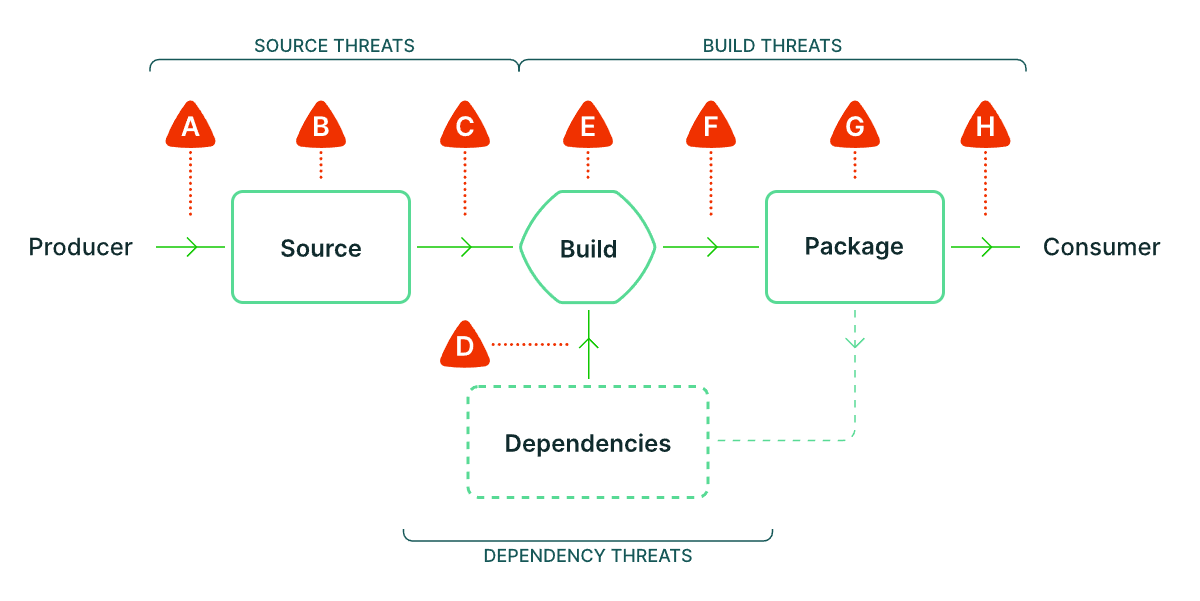 SOURCE THREATS

BUILD THREATS

A

B

C

E

F

G

H

Producer

Source

Build

Package

Consumer

D

Dependencies

DEPENDENCY THREATS